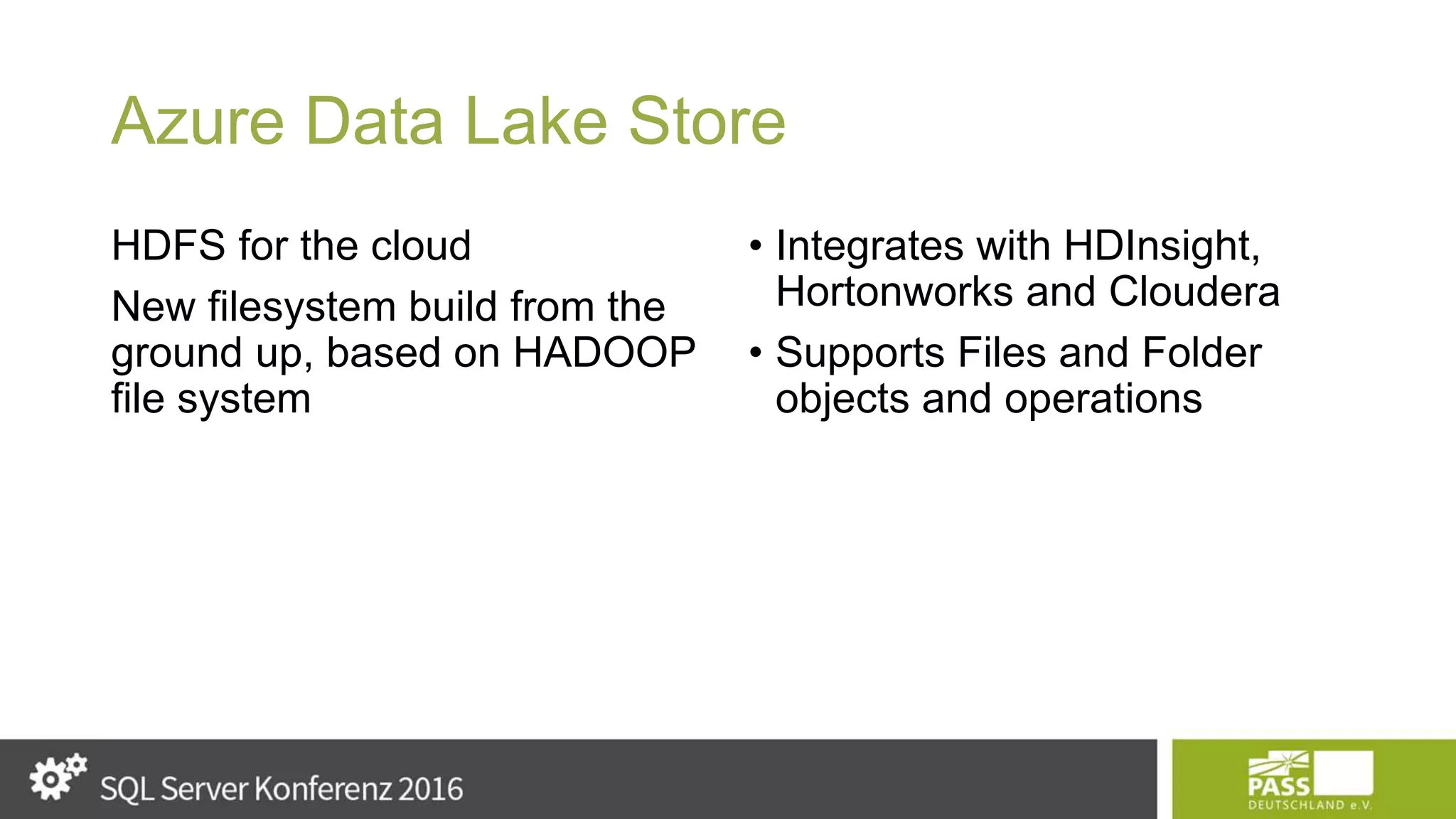 Azure Data Lake Store

HDFS for the cloud

New filesystem build from the ground up, based on HADOOP file system

• Integrates with HDInsight, Hortonworks and Cloudera

• Supports Files and Folder objects and operations

SQL Server Konferenz 2016

PASS
DEUTSCHLAND e.V.